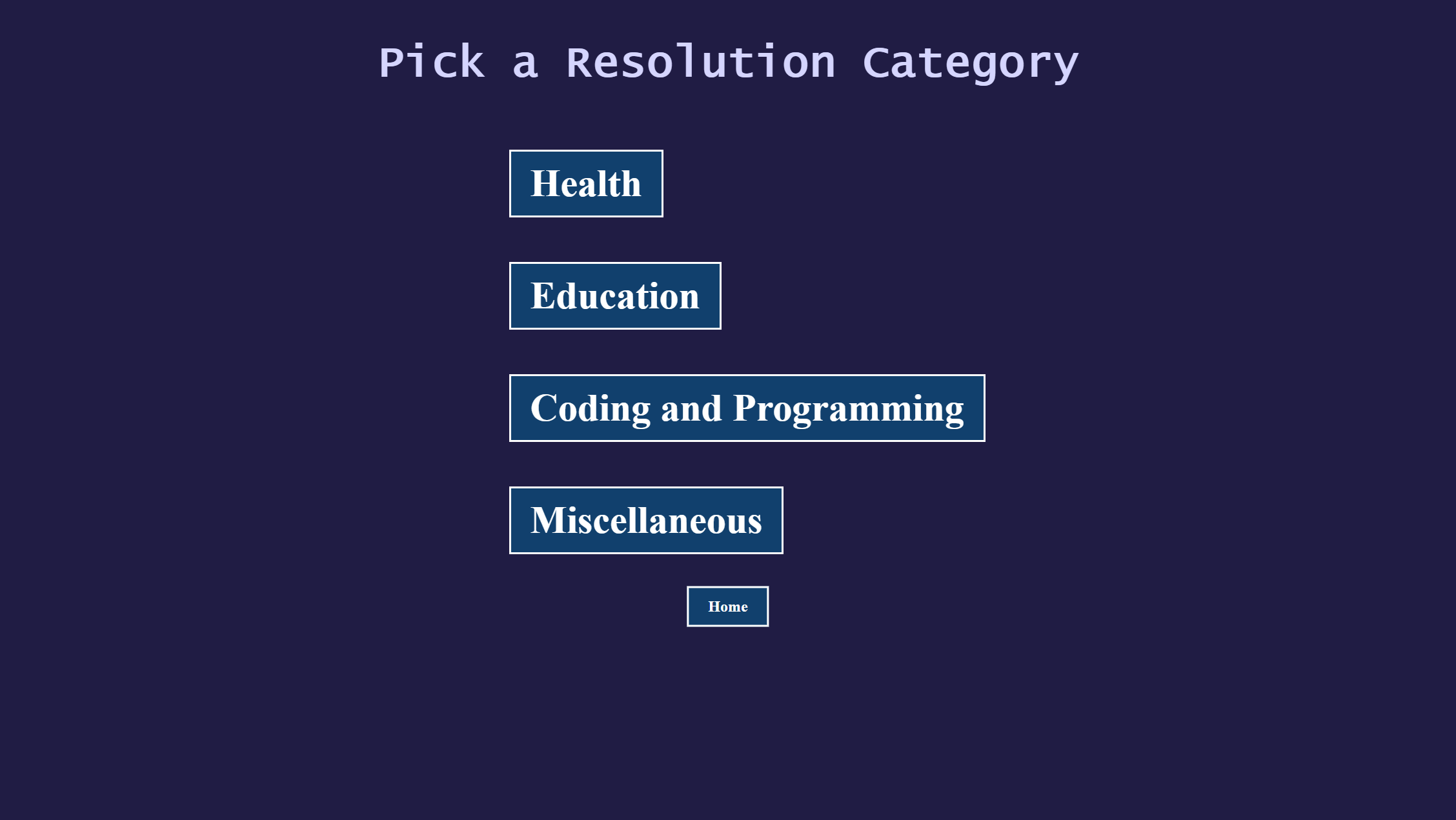 Pick a Resolution Category

Health

Education

Coding and Programming

Miscellaneous

Home